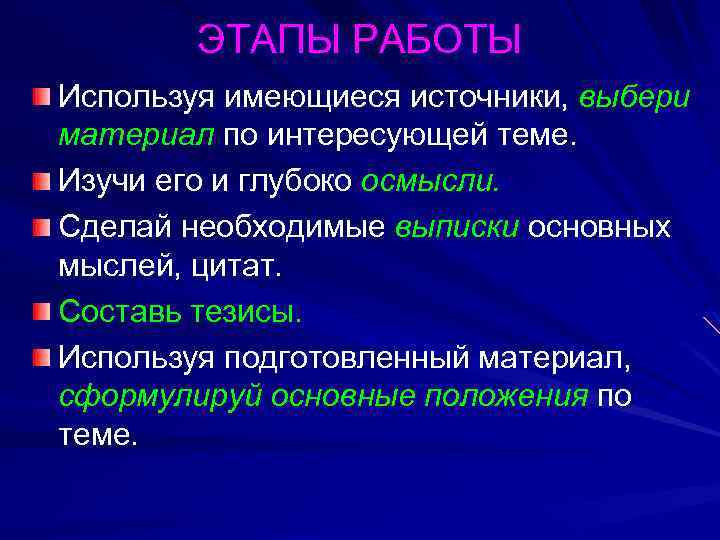 ЭТАПЫ РАБОТЫ

Используя имеющиеся источники, выбери материал по интересующей теме.

Изучи его и глубоко осмысли.

Сделай необходимые выписки основных мыслей, цитат.

Составь тезисы.

Используя подготовленный материал, сформулируй основные положения по теме.